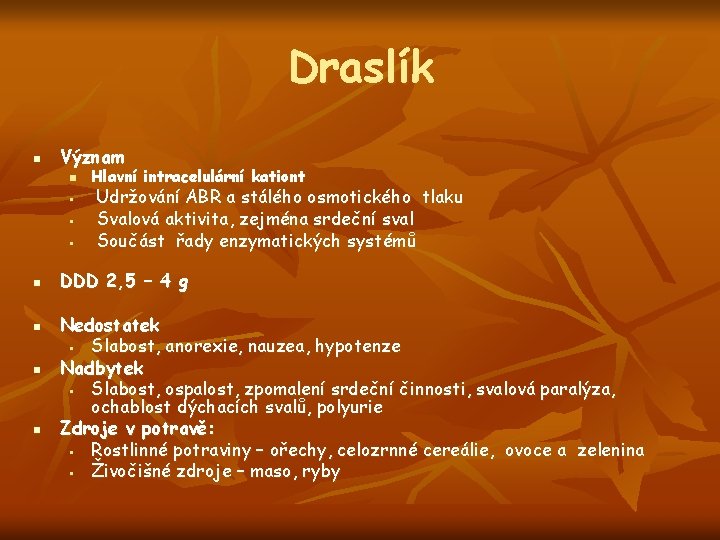 Draslík

Význam
Hlavní intracelulární kationt
Udržování ABR a stálého osmotického tlaku
Svalová aktivita, zejména srdeční sval
Součást řady enzymatických systémů

DDD 2,5 – 4 g

Nedostatek
Slabost, anorexie, nauzea, hypotenze

Nadbytek
Slabost, ospalost, zpomalení srdeční činnosti, svalová paralýza, ochablost dýchacích svalů, polyurie

Zdroje v potravě:
Rostlinné potraviny – ořechy, celozrnné cereálie, ovoce a zelenina
Živočišné zdroje – maso, ryby